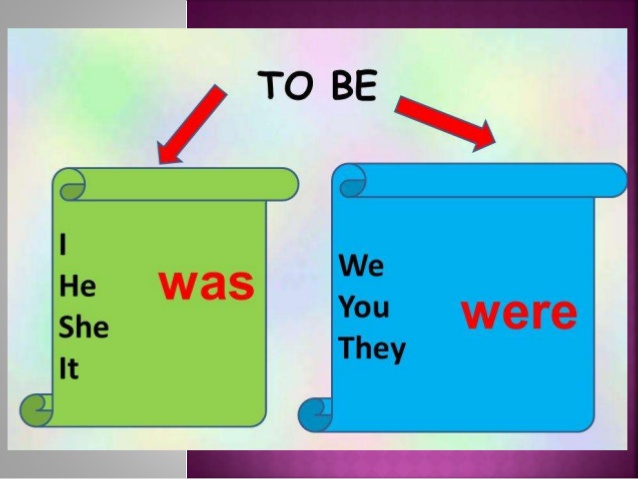 TO BE

I
He
She
It

was

We
You
They

were